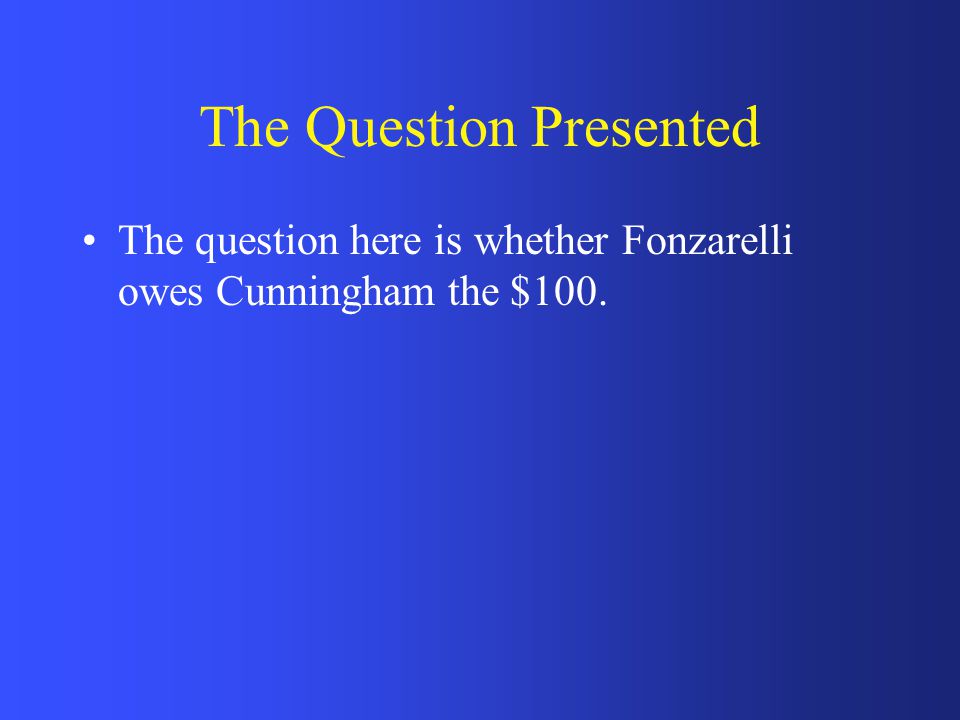 The Question Presented

• The question here is whether Fonzarelli owes Cunningham the \$100.